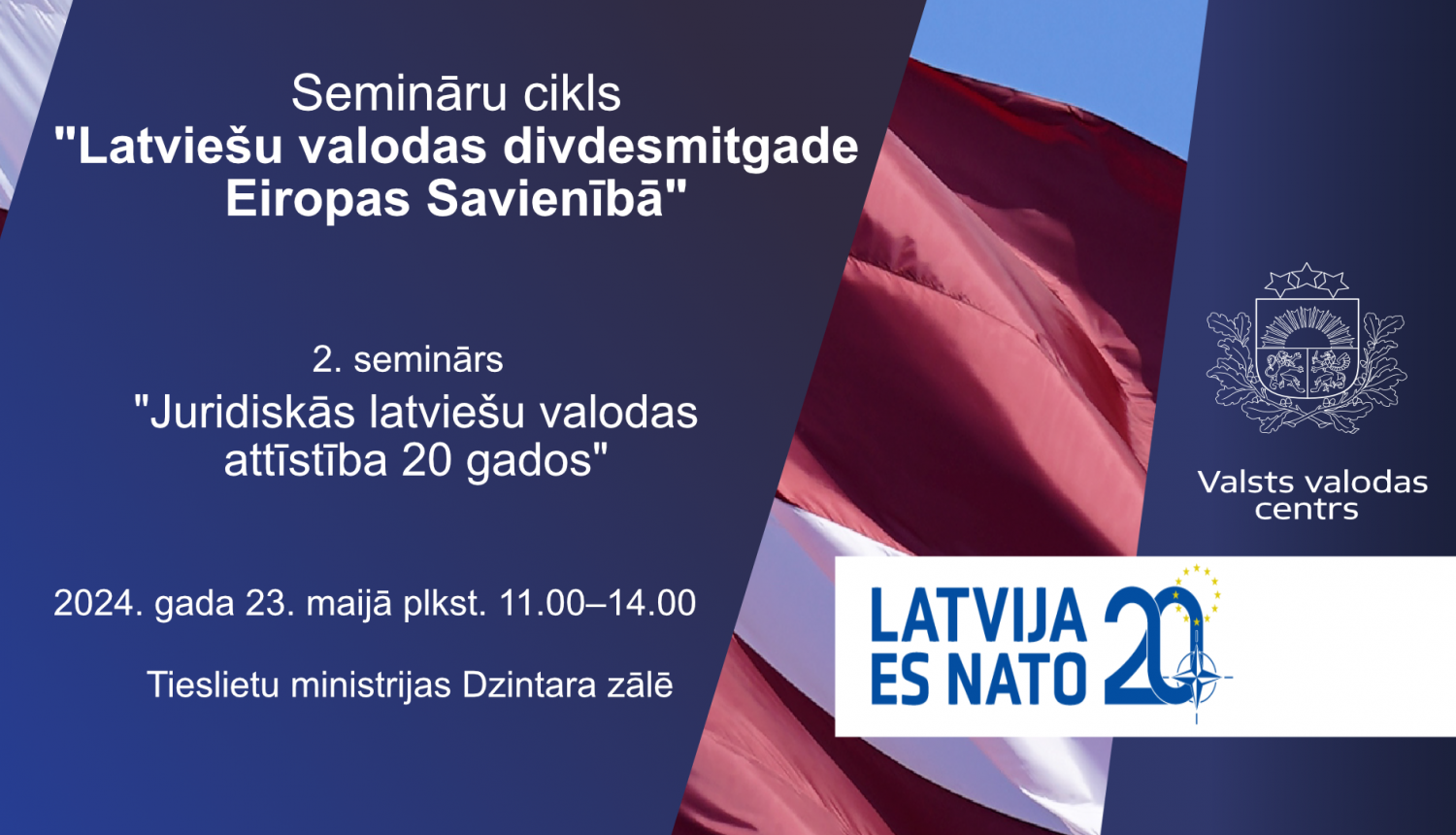 Semināru cikls
"Latviešu valodas divdesmitgade Eiropas Savienībā"

2. seminārs
"Juridiskās latviešu valodas attīstība 20 gados"

2024. gada 23. maijā plkst. 11.00–14.00

Tieslietu ministrijas Dzintara zālē

Valsts valodas centrs

LATVIJA ES NATO 20